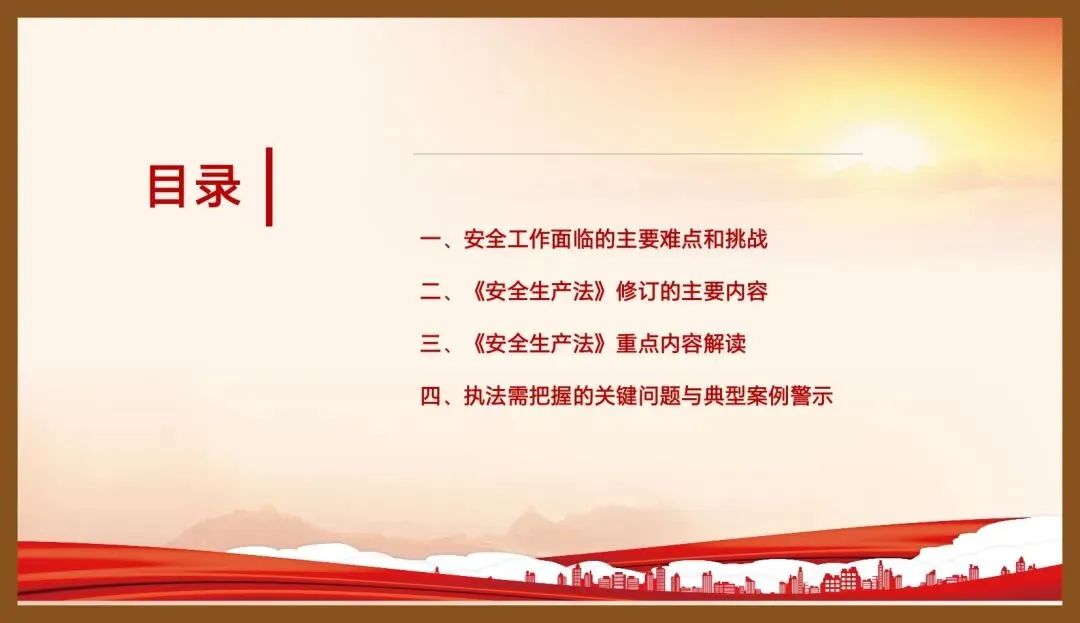 目录

一、安全工作面临的主要难点和挑战

二、《安全生产法》修订的主要内容

三、《安全生产法》重点内容解读

四、执法需把握的关键问题与典型案例警示